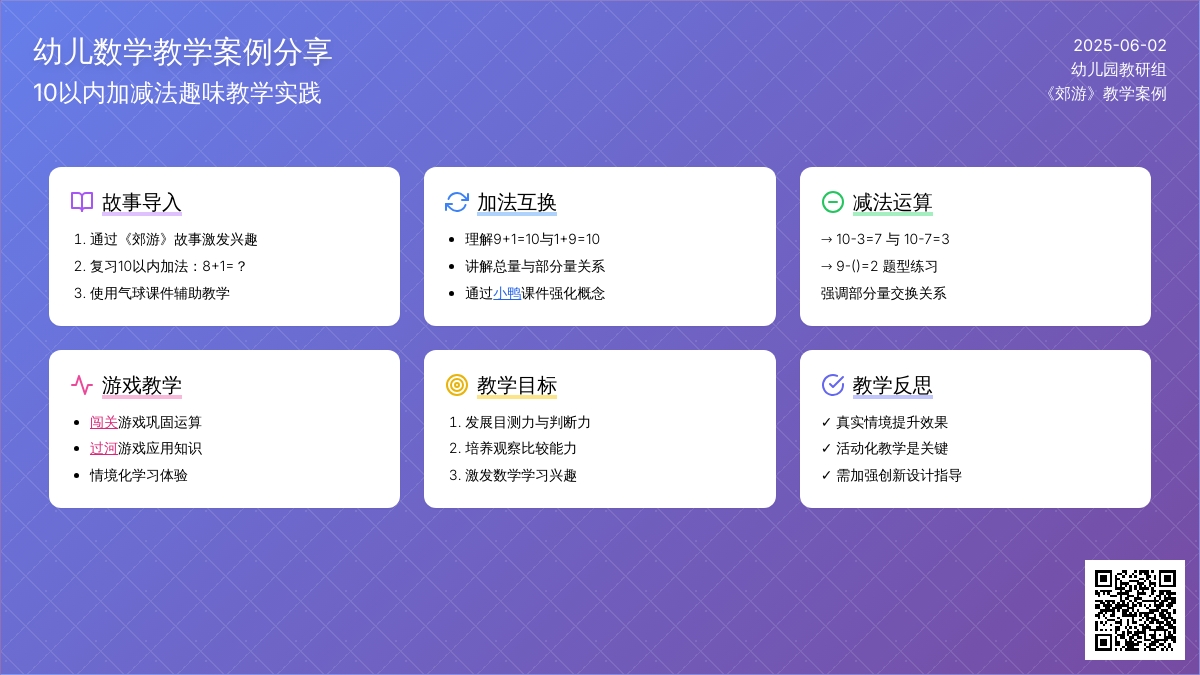 幼儿数学教学案例分享
10以内加减法趣味教学实践

2025-06-02
幼儿园教研组
《郊游》教学案例

故事导入
1. 通过《郊游》故事激发兴趣
2. 复习10以内加法：8+1=？
3. 使用气球课件辅助教学

加法互换
• 理解9+1=10与1+9=10
• 讲解总量与部分量关系
• 通过小鸭课件强化概念

减法运算
→ 10-3=7 与 10-7=3
→ 9-()=2 题型练习
强调部分量交换关系

游戏教学
• 闯关游戏巩固运算
• 过河游戏应用知识
• 情境化学习体验

教学目标
1. 发展目测力与判断力
2. 培养观察比较能力
3. 激发数学学习兴趣

教学反思
✓ 真实情境提升效果
✓ 活动化教学是关键
✓ 需加强创新设计指导